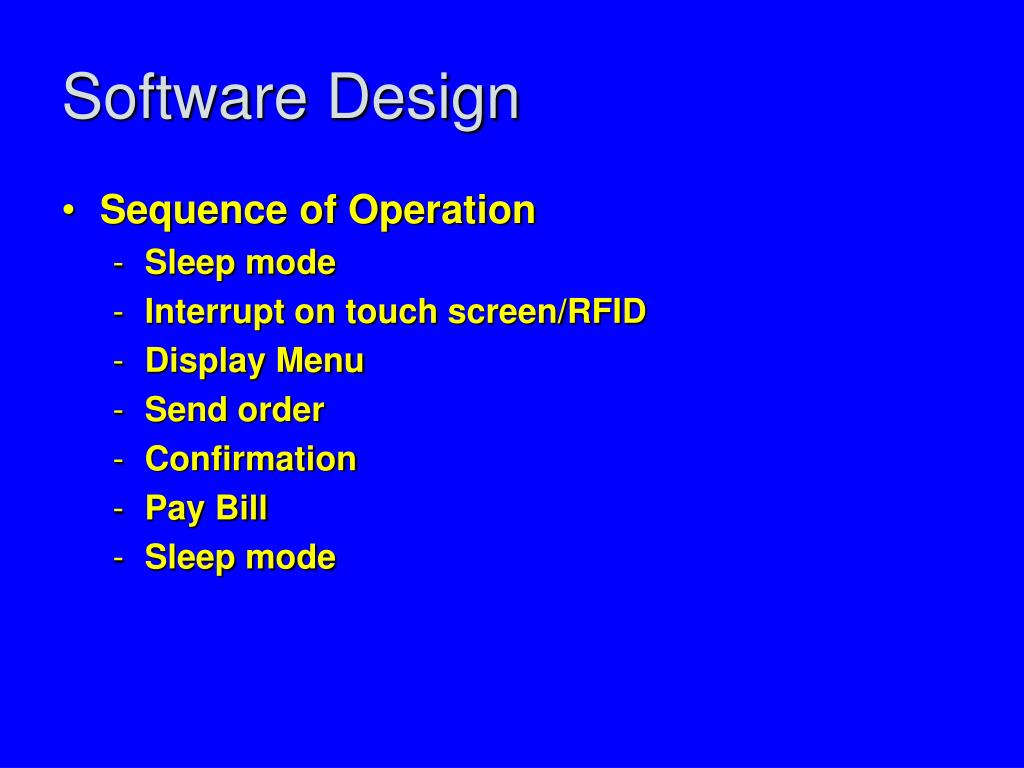 Software Design

• Sequence of Operation
  - Sleep mode
  - Interrupt on touch screen/RFID
  - Display Menu
  - Send order
  - Confirmation
  - Pay Bill
  - Sleep mode